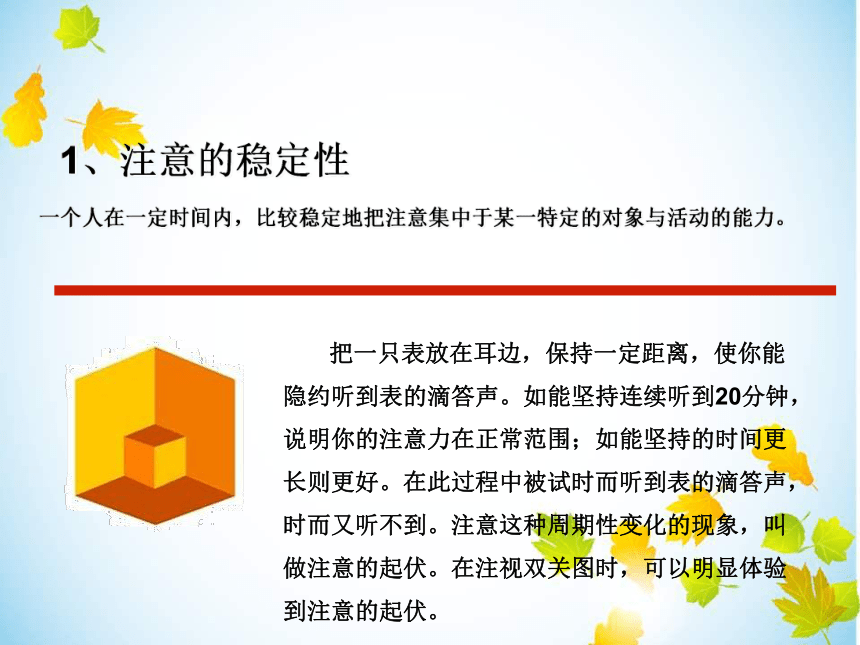 1、注意的稳定性

一个人在一定时间内，比较稳定地把注意集中于某一特定的对象与活动的能力。

把一只表放在耳边，保持一定距离，使你能隐约听到表的滴答声。如能坚持连续听到20分钟，说明你的注意力在正常范围；如能坚持的时间更长则更好。在此过程中被试时而听到表的滴答声，时而又听不到。注意这种周期性变化的现象，叫做注意的起伏。在注视双关图时，可以明显体验到注意的起伏。